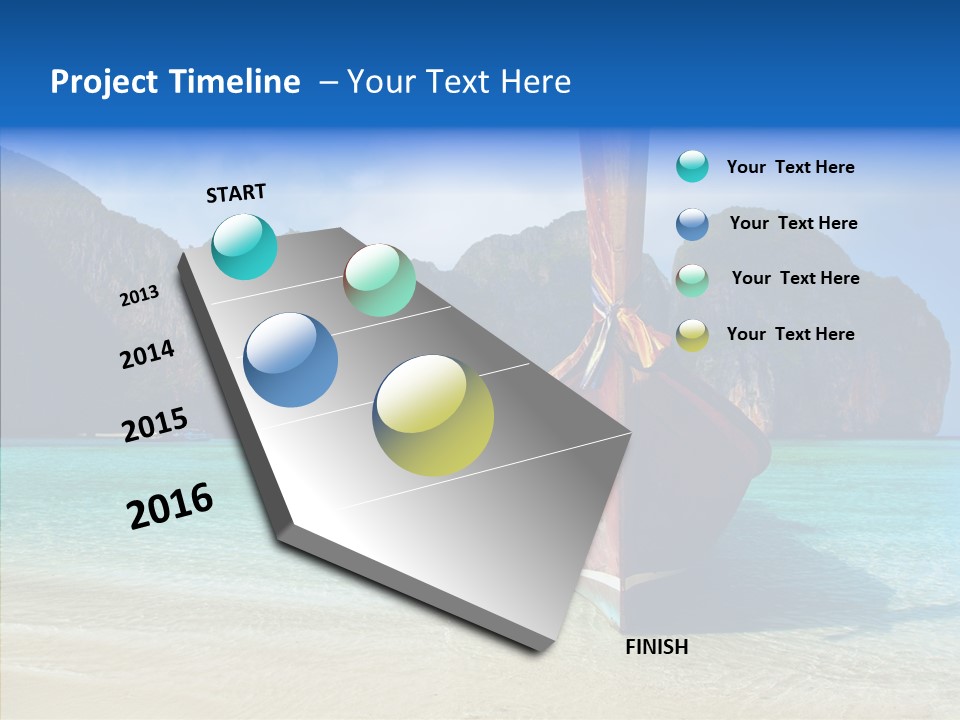 Project Timeline – Your Text Here

START

2013

2014

2015

2016

FINISH

Your Text Here

Your Text Here

Your Text Here

Your Text Here